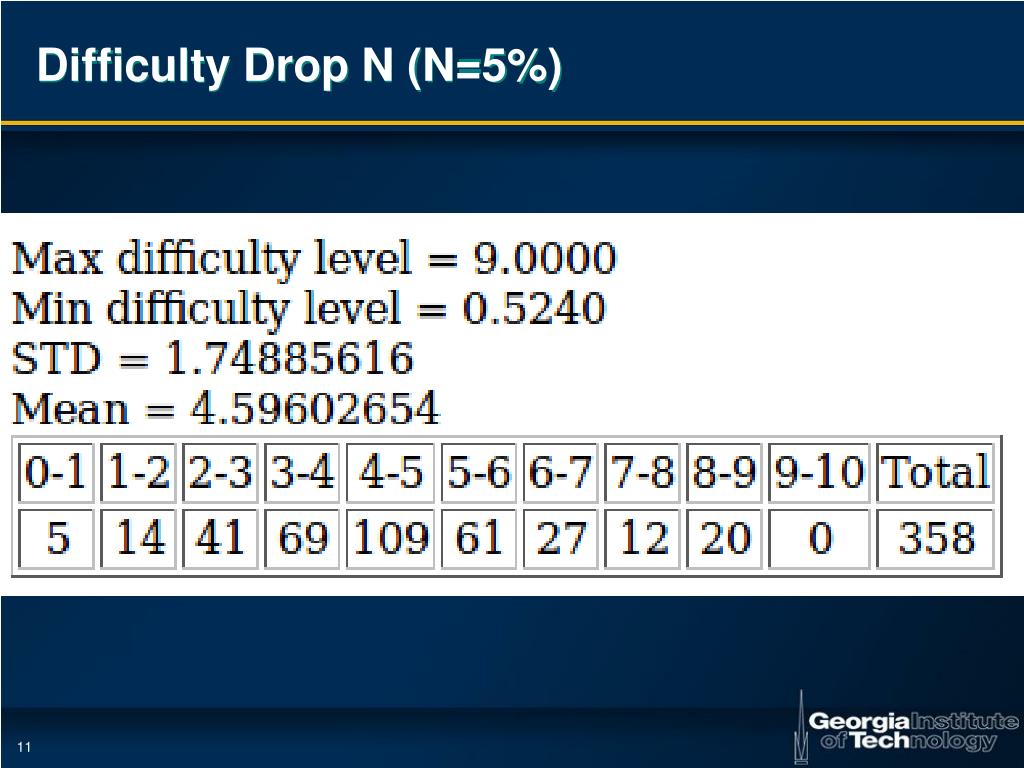 Difficulty Drop N (N=5%)

Max difficulty level = 9.0000
Min difficulty level = 0.5240
STD = 1.74885616
Mean = 4.59602654

| 0-1 | 1-2 | 2-3 | 3-4 | 4-5 | 5-6 | 6-7 | 7-8 | 8-9 | 9-10 | Total |
|---|---|---|---|---|---|---|---|---|---|---|
| 5 | 14 | 41 | 69 | 109 | 61 | 27 | 12 | 20 | 0 | 358 |

11

Georgia Institute of Technology